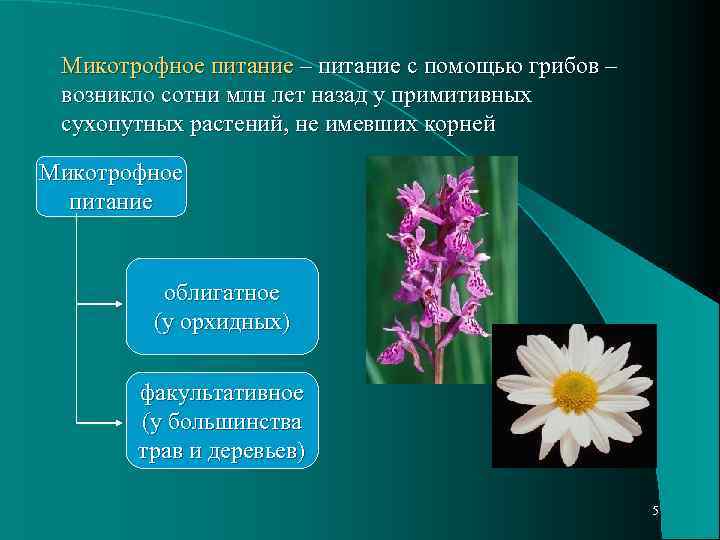 Микотрофное питание – питание с помощью грибов – возникло сотни млн лет назад у примитивных сухопутных растений, не имевших корней

Микотрофное питание

облигатное (у орхидных)

факультативное (у большинства трав и деревьев)

5